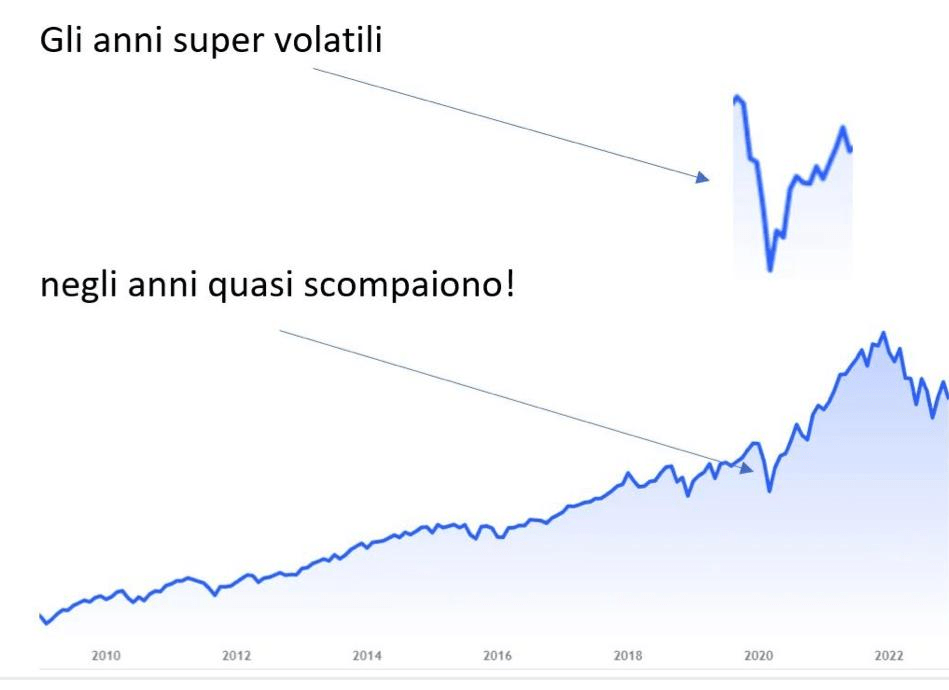 Gli anni super volatili

negli anni quasi scompaiono!

2010
2012
2014
2016
2018
2020
2022